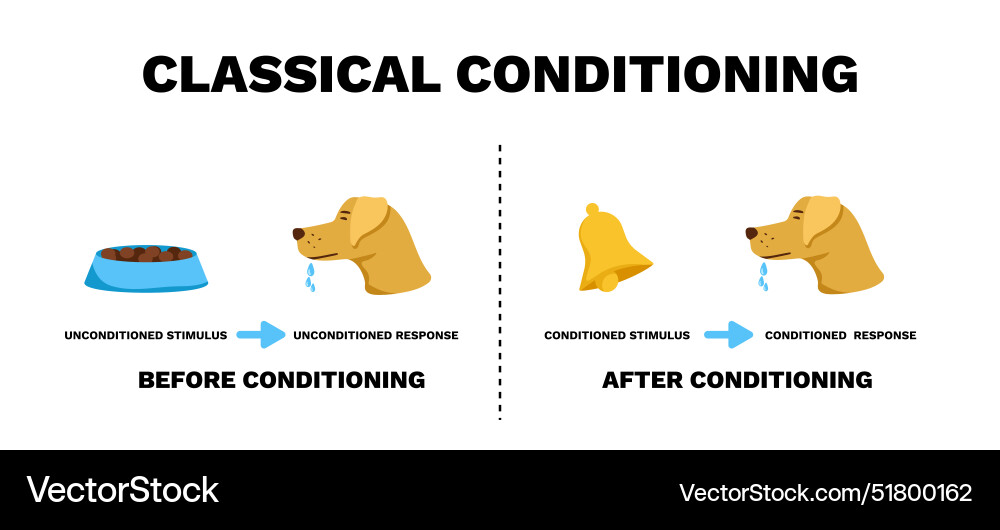 CLASSICAL CONDITIONING

UNCONDITIONED STIMULUS UNCONDITIONED RESPONSE

BEFORE CONDITIONING

CONDITIONED STIMULUS CONDITIONED RESPONSE

AFTER CONDITIONING

VectorStock

VectorStock.com/51800162